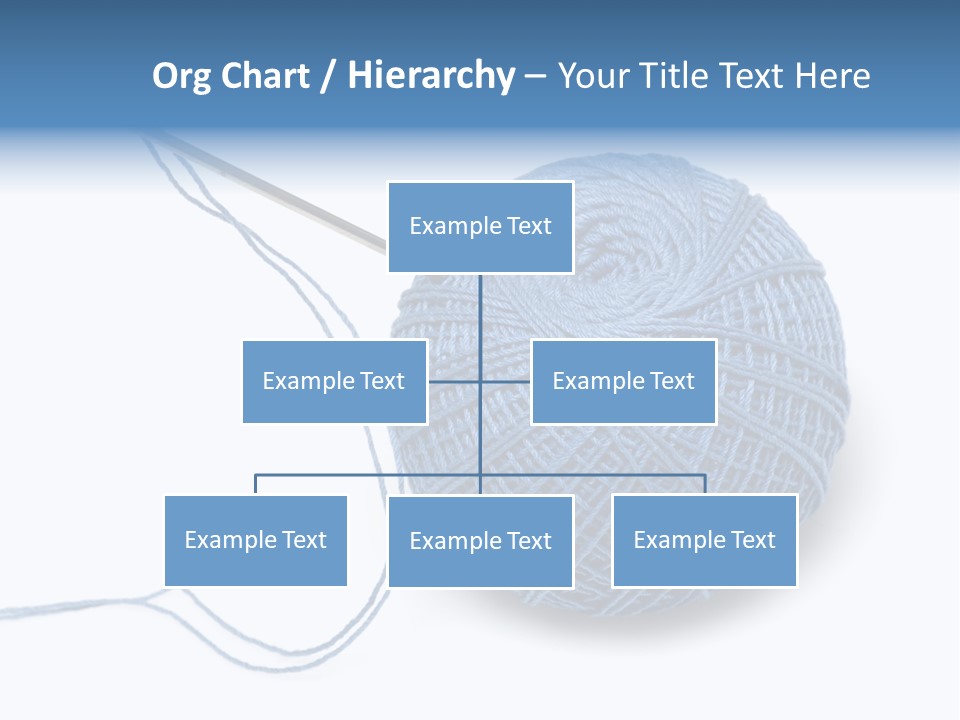 Org Chart / Hierarchy – Your Title Text Here

Example Text

Example Text

Example Text

Example Text

Example Text

Example Text